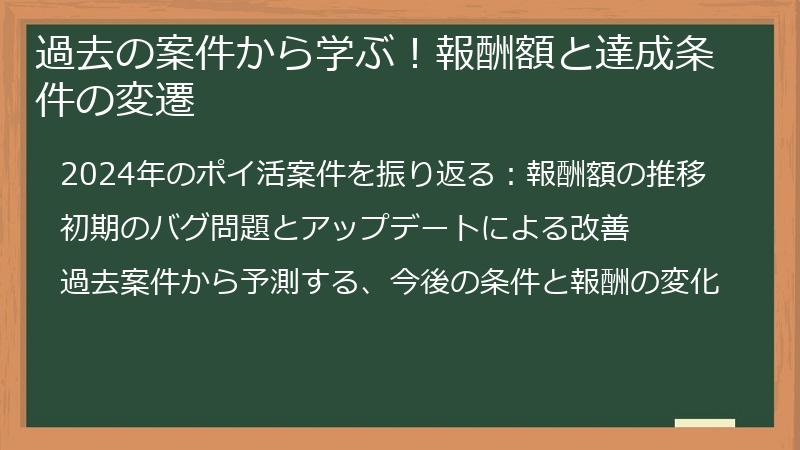 過去の案件から学ぶ！報酬額と達成条件の変遷

2024年のポイ活案件を振り返る：報酬額の推移

初期のバグ問題とアップデートによる改善

過去案件から予測する、今後の条件と報酬の変化